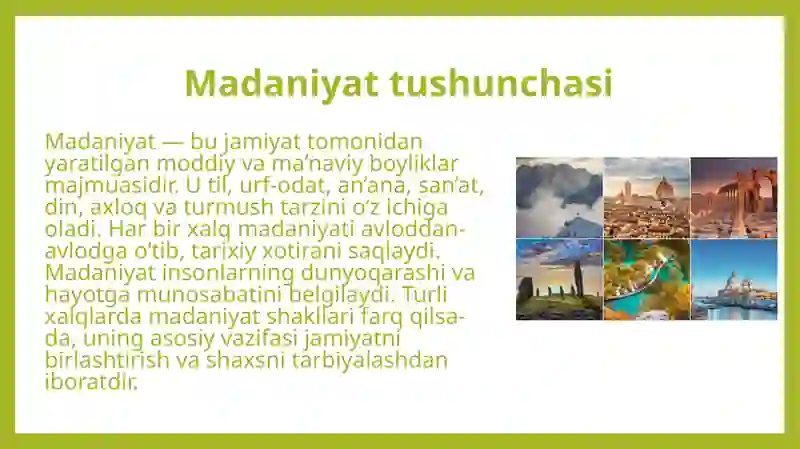 Madaniyat tushunchasi

Madaniyat — bu jamiyat tomonidan yaratilgan moddiy va ma’naviy boyliklar majmuasidir. U til, urf-odat, an’ana, san’at, din, axloq va turmush tarzini o‘z ichiga oladi. Har bir xalq madaniyati avloddan-avlodga o‘tib, tarixiy xotirani saqlaydi. Madaniyat insonlarning dunyoqarashi va hayotga munosabatini belgilaydi. Turli xalqlarda madaniyat shakllari farq qilsa-da, uning asosiy vazifasi jamiyatni birlashtirish va shaxsni tarbiyalashdan iboratdir.